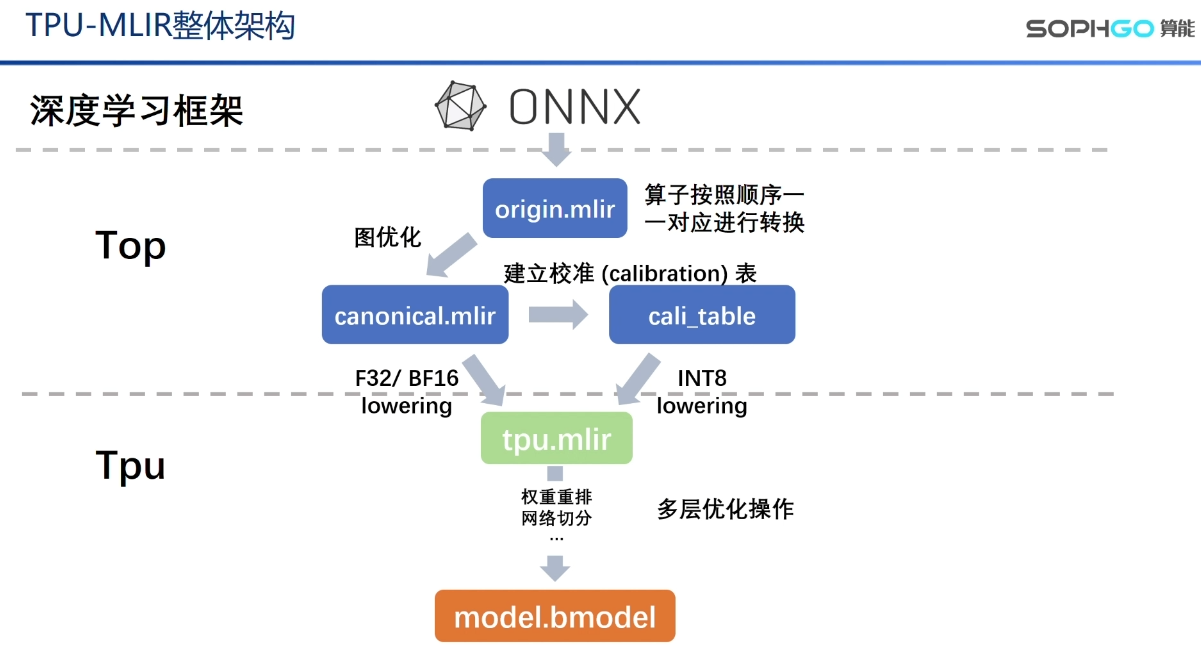 TPU-MLIR整体架构

SOPHGO 算能

深度学习框架

ONNX

Top

origin.mlir

算子按照顺序一一对应进行转换

图优化

建立校准 (calibration) 表

canonical.mlir

cali_table

F32/ BF16 lowering

INT8 lowering

Tpu

tpu.mlir

权重重排
网络切分
...

多层优化操作

model.bmodel